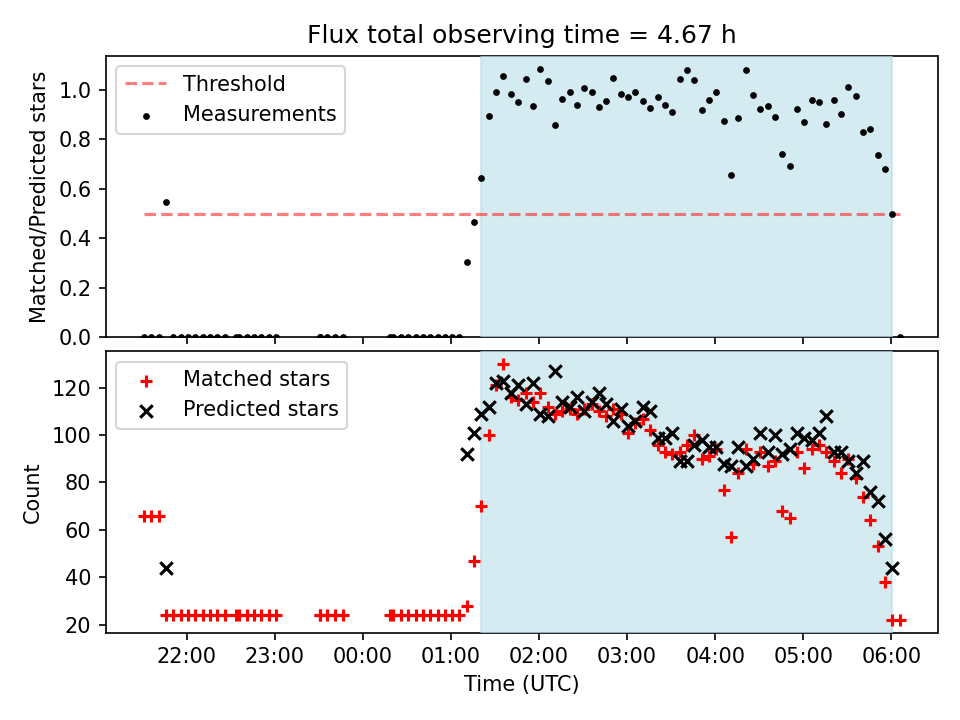 Flux total observing time = 4.67 h

Threshold
Measurements

Matched/Predicted stars

1.0
0.8
0.6
0.4
0.2
0.0

Matched stars
Predicted stars

Count

120
100
80
60
40
20

22:00
23:00
00:00
01:00
02:00
03:00
04:00
05:00
06:00

Time (UTC)